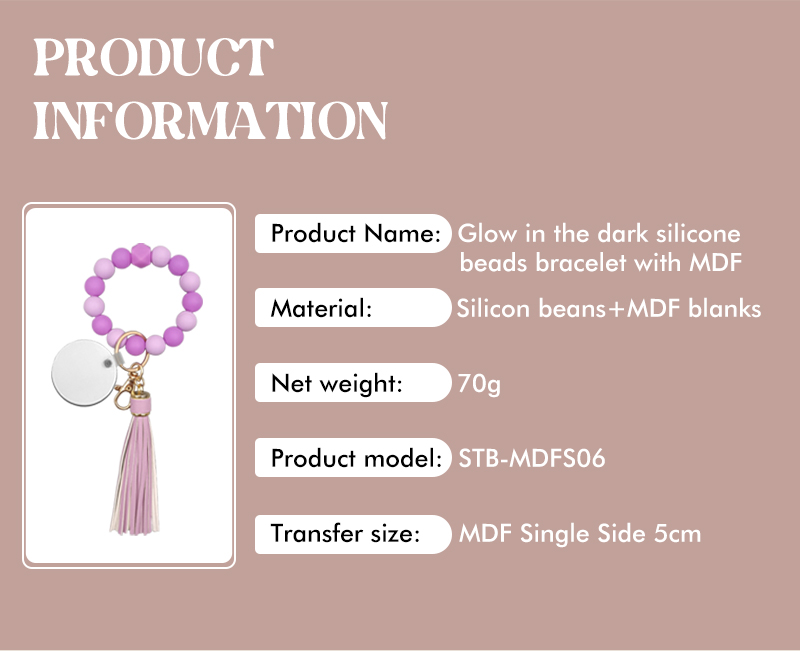 PRODUCT INFORMATION

Product Name: Glow in the dark silicone beads bracelet with MDF

Material: Silicon beans+MDF blanks

Net weight: 70g

Product model: STB-MDFS06

Transfer size: MDF Single Side 5cm